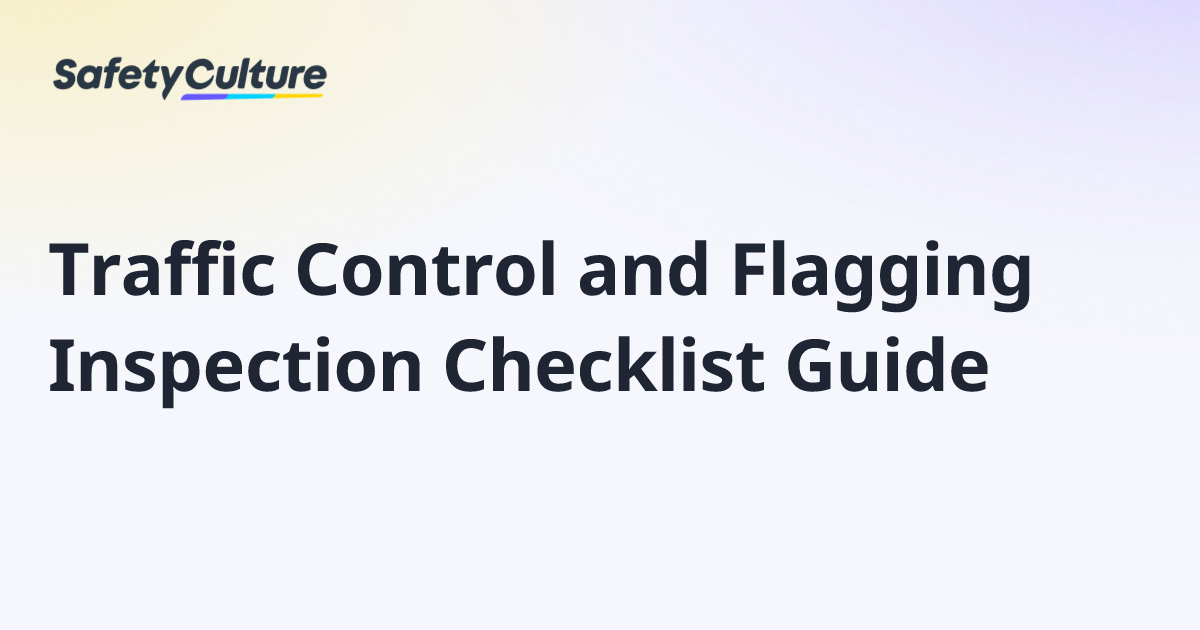 SafetyCulture

Traffic Control and Flagging Inspection Checklist Guide